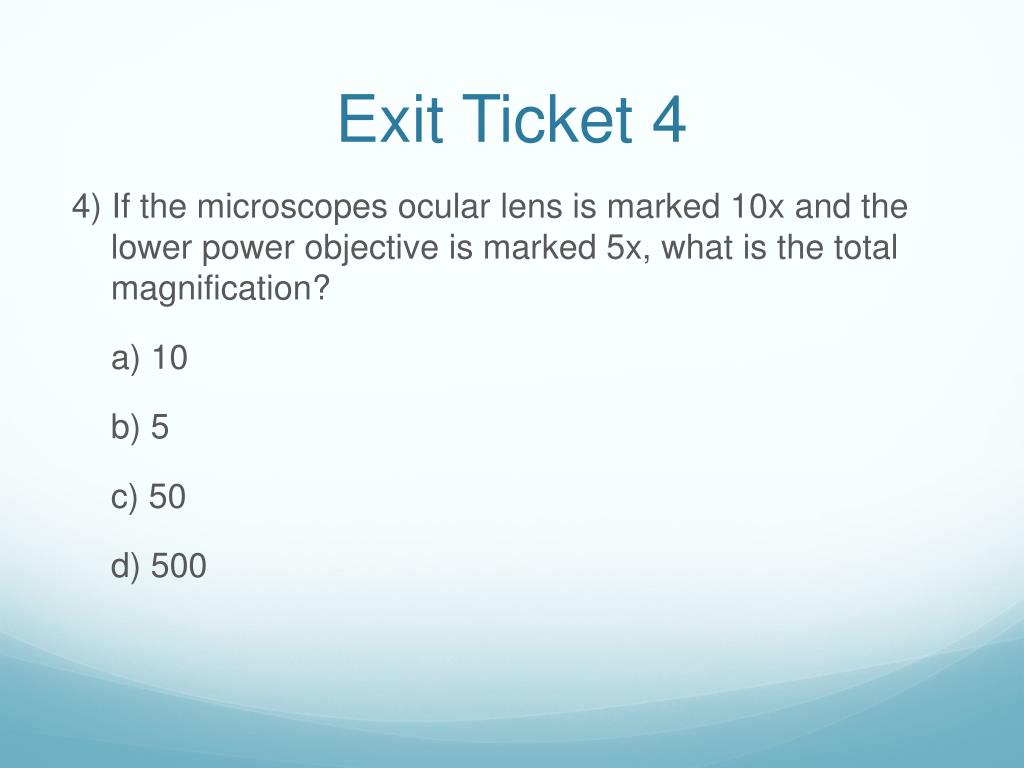 Exit Ticket 4

4) If the microscopes ocular lens is marked 10x and the lower power objective is marked 5x, what is the total magnification?

a) 10

b) 5

c) 50

d) 500